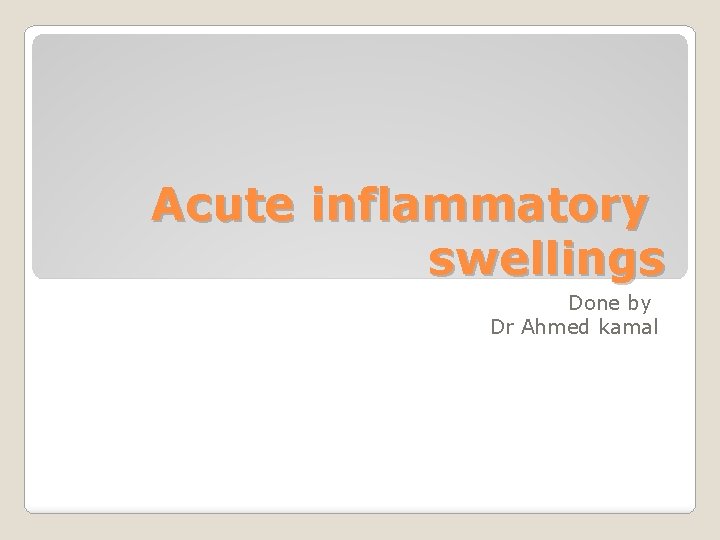 Acute inflammatory swellings

Done by
Dr Ahmed kamal